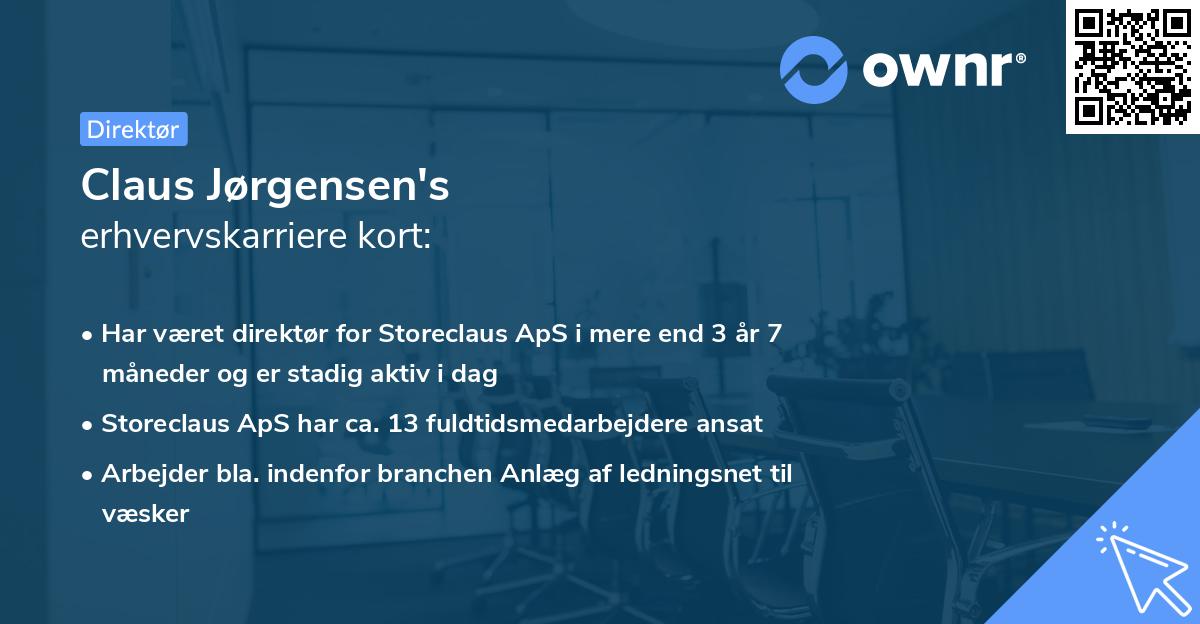 ownr®

Direktør

Claus Jørgensen's
erhvervskarriere kort:

• Har været direktør for Storeclaus ApS i mere end 3 år 7 måneder og er stadig aktiv i dag
• Storeclaus ApS har ca. 13 fuldtidsmedarbejdere ansat
• Arbejder bla. indenfor branchen Anlæg af ledningsnet til væsker